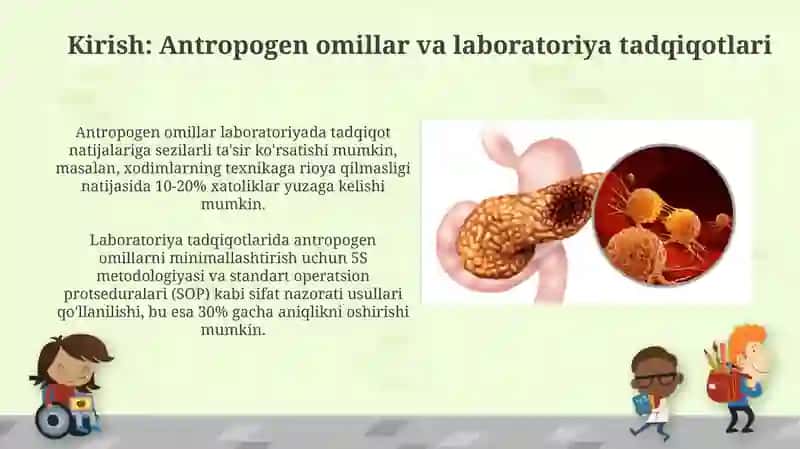 Kirish: Antropogen omillar va laboratoriya tadqiqotlari

Antropogen omillar laboratoriyada tadqiqot natijalariga sezilarli ta'sir ko'rsatishi mumkin, masalan, xodimlarning texnikaga rioya qilmasligi natijasida 10-20% xatoliklar yuzaga kelishi mumkin.

Laboratoriya tadqiqotlarida antropogen omillarni minimallashtirish uchun 5S metodologiyasi va standart operatsion protseduralari (SOP) kabi sifat nazorati usullari qo'llanilishi, bu esa 30% gacha aniqlikni oshirishi mumkin.